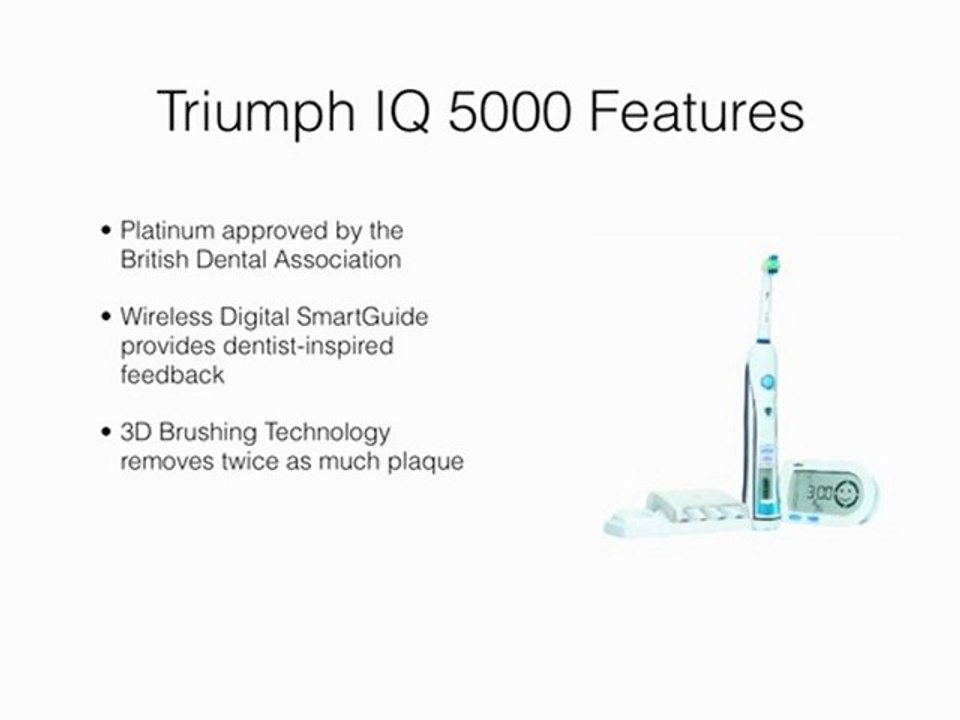 Triumph IQ 5000 Features

• Platinum approved by the British Dental Association

• Wireless Digital SmartGuide provides dentist-inspired feedback

• 3D Brushing Technology removes twice as much plaque

3:00